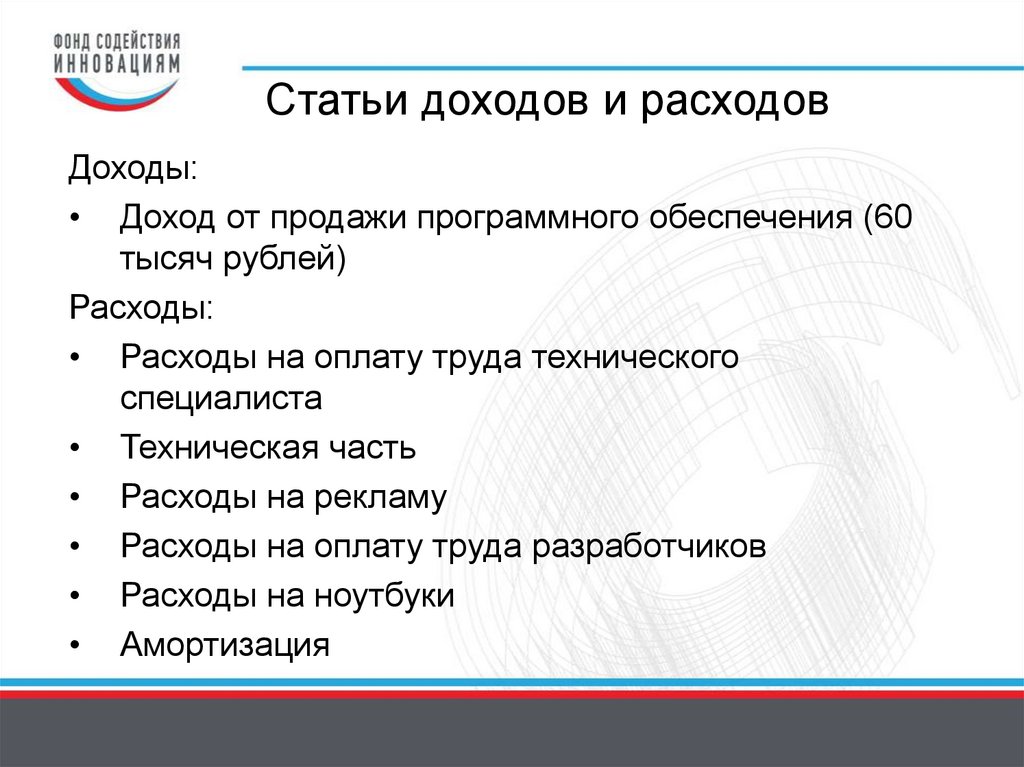 ФОНД СОДЕЙСТВИЯ ИННОВАЦИЯМ

Статьи доходов и расходов

Доходы:

• Доход от продажи программного обеспечения (60 тысяч рублей)

Расходы:

• Расходы на оплату труда технического специалиста
• Техническая часть
• Расходы на рекламу
• Расходы на оплату труда разработчиков
• Расходы на ноутбуки
• Амортизация